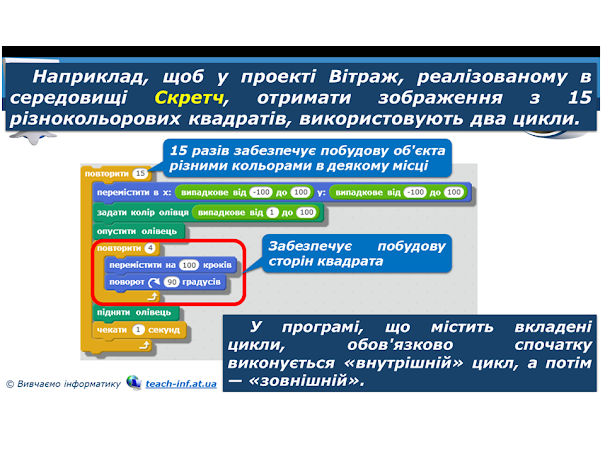 Наприклад, щоб у проекті Вітраж, реалізованому в середовищі Скретч, отримати зображення з 15 різнокольорових квадратів, використовують два цикли.

15 разів забезпечує побудову об'єкта різними кольорами в деякому місці

повторити 15
перемістити в x: випадкове від -100 до 100 y: випадкове від -100 до 100
задати колір олівця випадкове від 1 до 100
опустити олівець
повторити 4
перемістити на 100 кроків
поворот 90 градусів
підняти олівець
чекати 1 секунд

Забезпечує побудову сторін квадрата

У програмі, що містить вкладені цикли, обов'язково спочатку виконується «внутрішній» цикл, а потім — «зовнішній».

© Вивчаємо інформатику teach-inf.at.ua